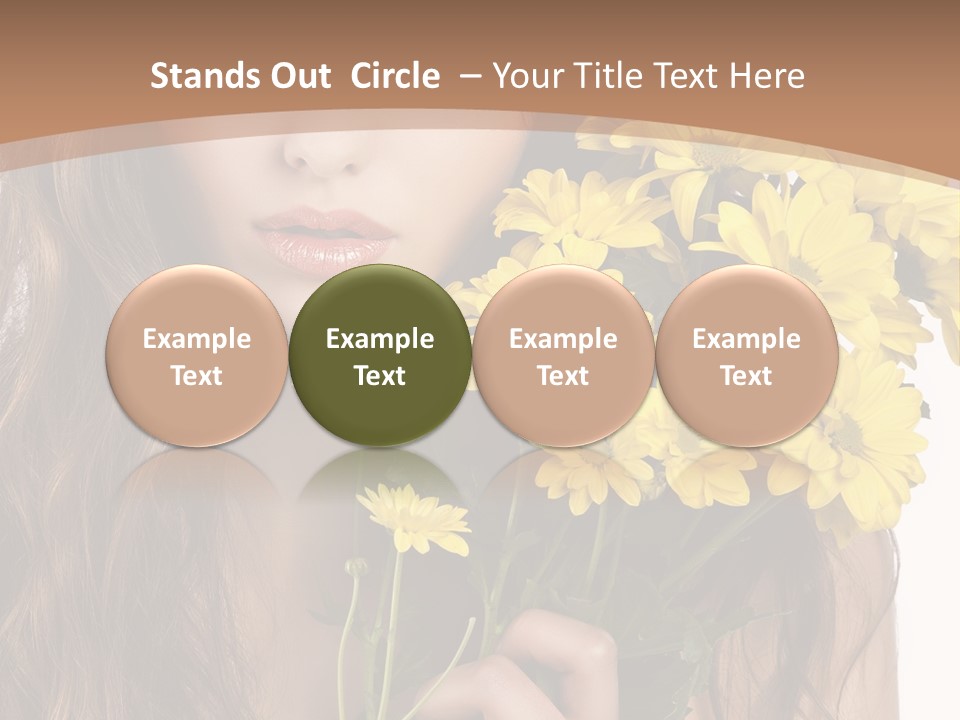 Stands Out Circle – Your Title Text Here

Example Text

Example Text

Example Text

Example Text